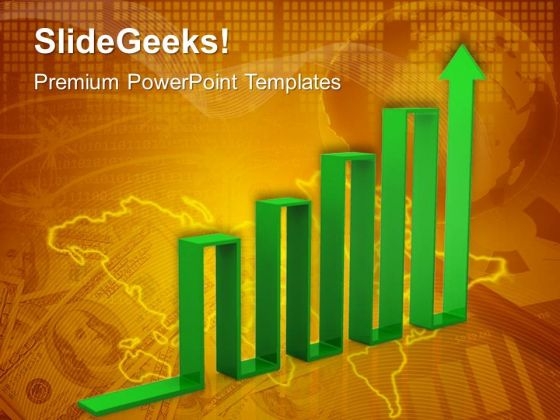 SlideGeeks!

Premium PowerPoint Templates